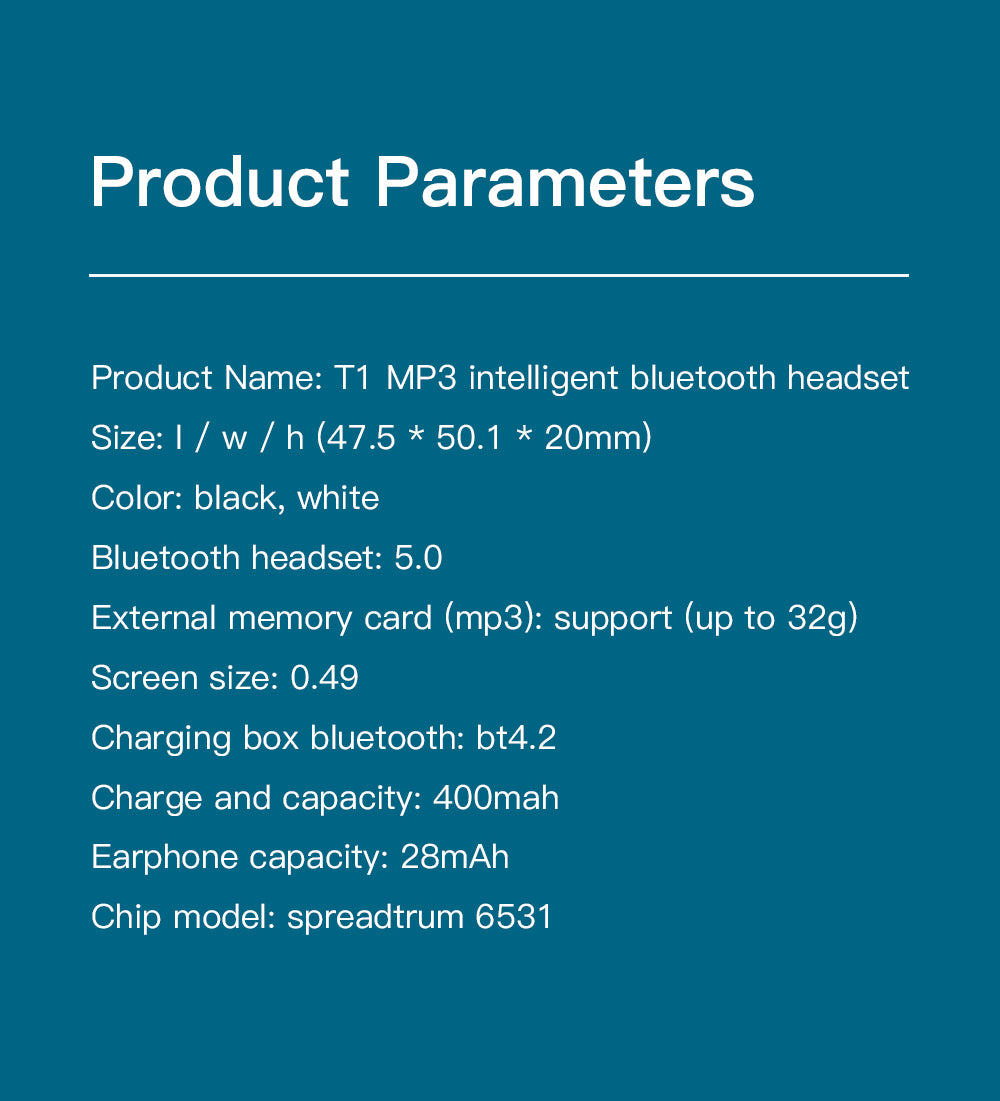 Product Parameters

Product Name: T1 MP3 intelligent bluetooth headset

Size: l / w / h (47.5 * 50.1 * 20mm)

Color: black, white

Bluetooth headset: 5.0

External memory card (mp3): support (up to 32g)

Screen size: 0.49

Charging box bluetooth: bt4.2

Charge and capacity: 400mah

Earphone capacity: 28mAh

Chip model: spreadtrum 6531